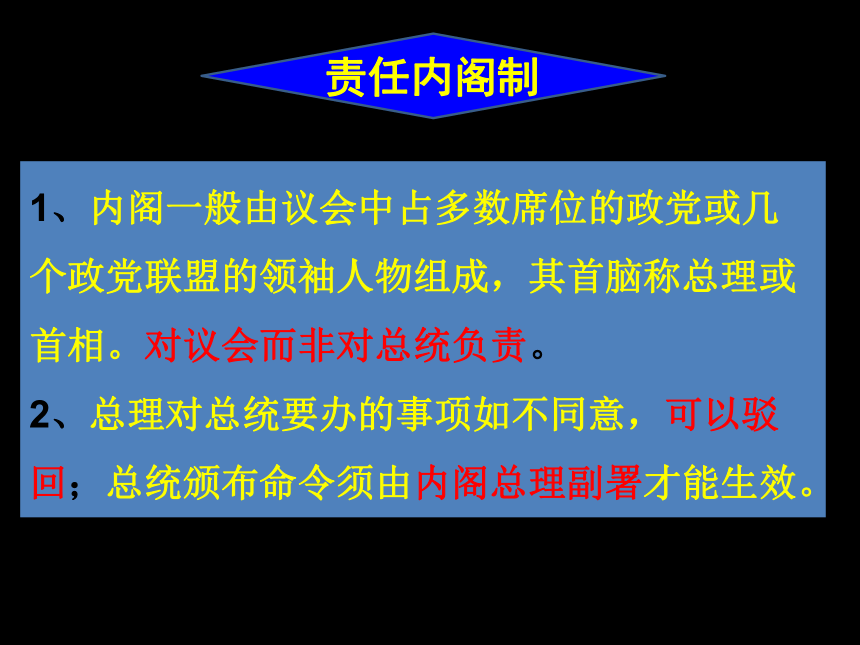 责任内阁制

1、内阁一般由议会中占多数席位的政党或几个政党联盟的领袖人物组成，其首脑称总理或首相。对议会而非对总统负责。

2、总理对总统要办的事项如不同意，可以驳回；总统颁布命令须由内阁总理副署才能生效。